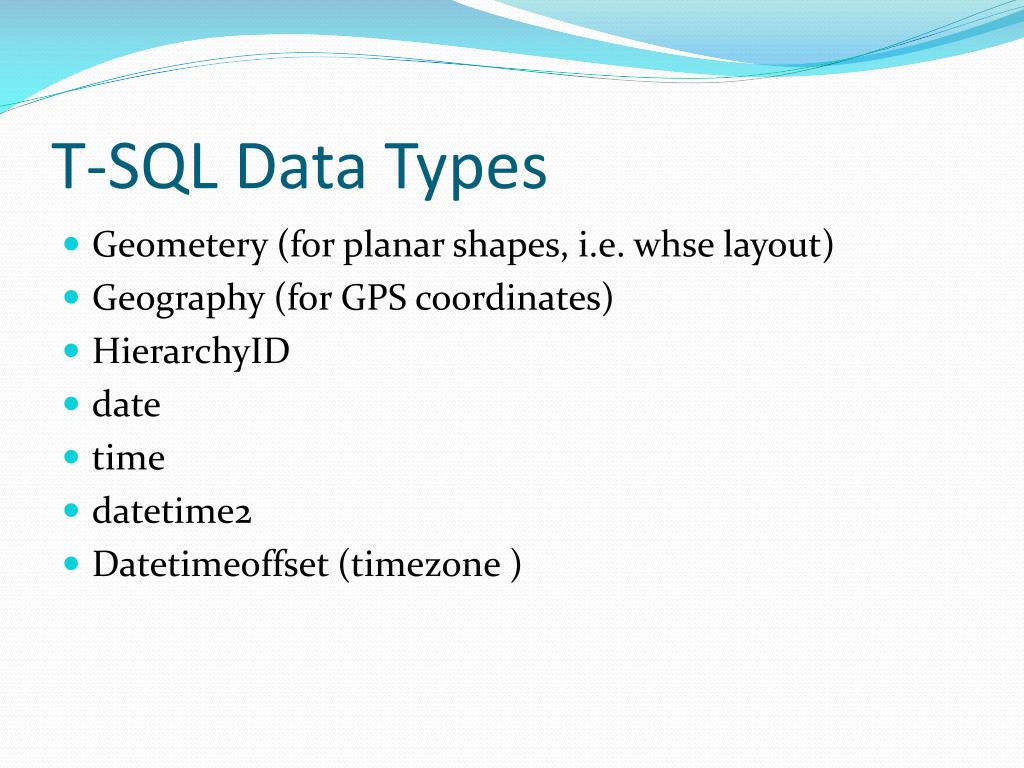 T-SQL Data Types

- Geometery (for planar shapes, i.e. whse layout)
- Geography (for GPS coordinates)
- HierarchyID
- date
- time
- datetime2
- Datetimeoffset (timezone )